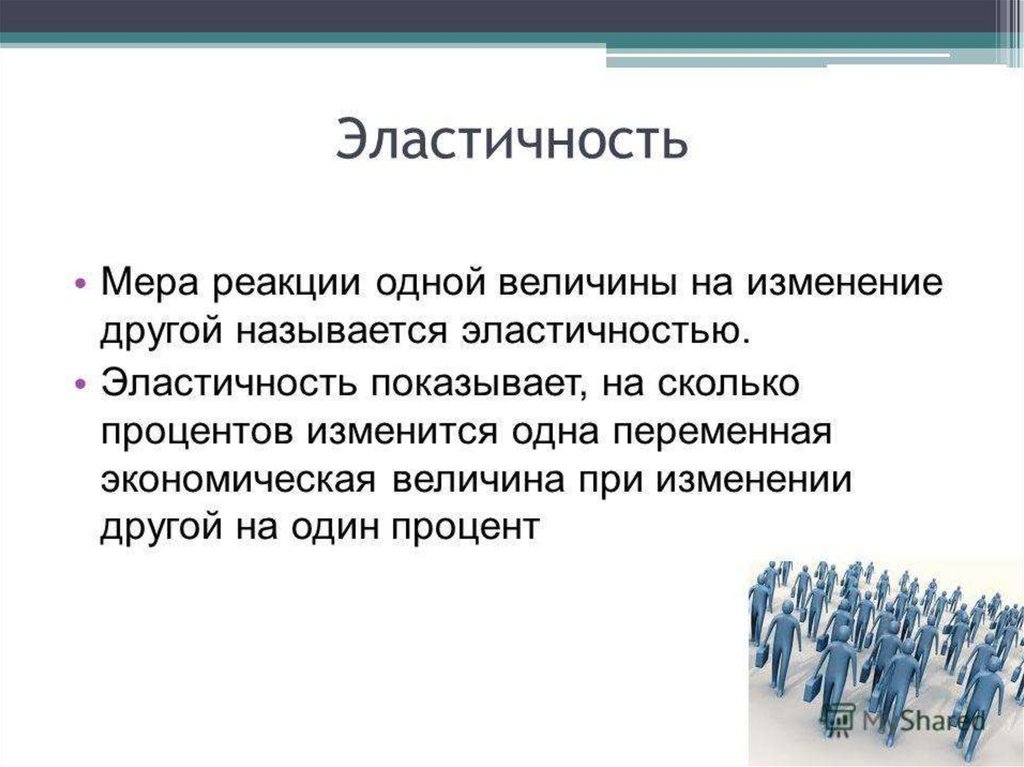 Эластичность

• Мера реакции одной величины на изменение другой называется эластичностью.
• Эластичность показывает, на сколько процентов изменится одна переменная экономическая величина при изменении другой на один процент

MyShared